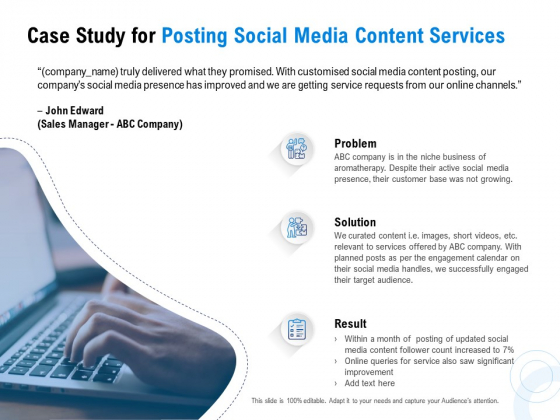 Case Study for Posting Social Media Content Services

"(company_name) truly delivered what they promised. With customised social media content posting, our company's social media presence has improved and we are getting service requests from our online channels."

– John Edward
(Sales Manager - ABC Company)

Problem
ABC company is in the niche business of aromatherapy. Despite their active social media presence, their customer base was not growing.

Solution
We curated content i.e. images, short videos, etc. relevant to services offered by ABC company. With planned posts as per the engagement calendar on their social media handles, we successfully engaged their target audience.

Result
› Within a month of posting of updated social media content follower count increased to 7%
› Online queries for service also saw significant improvement
› Add text here

This slide is 100% editable. Adapt it to your needs and capture your Audience's attention.